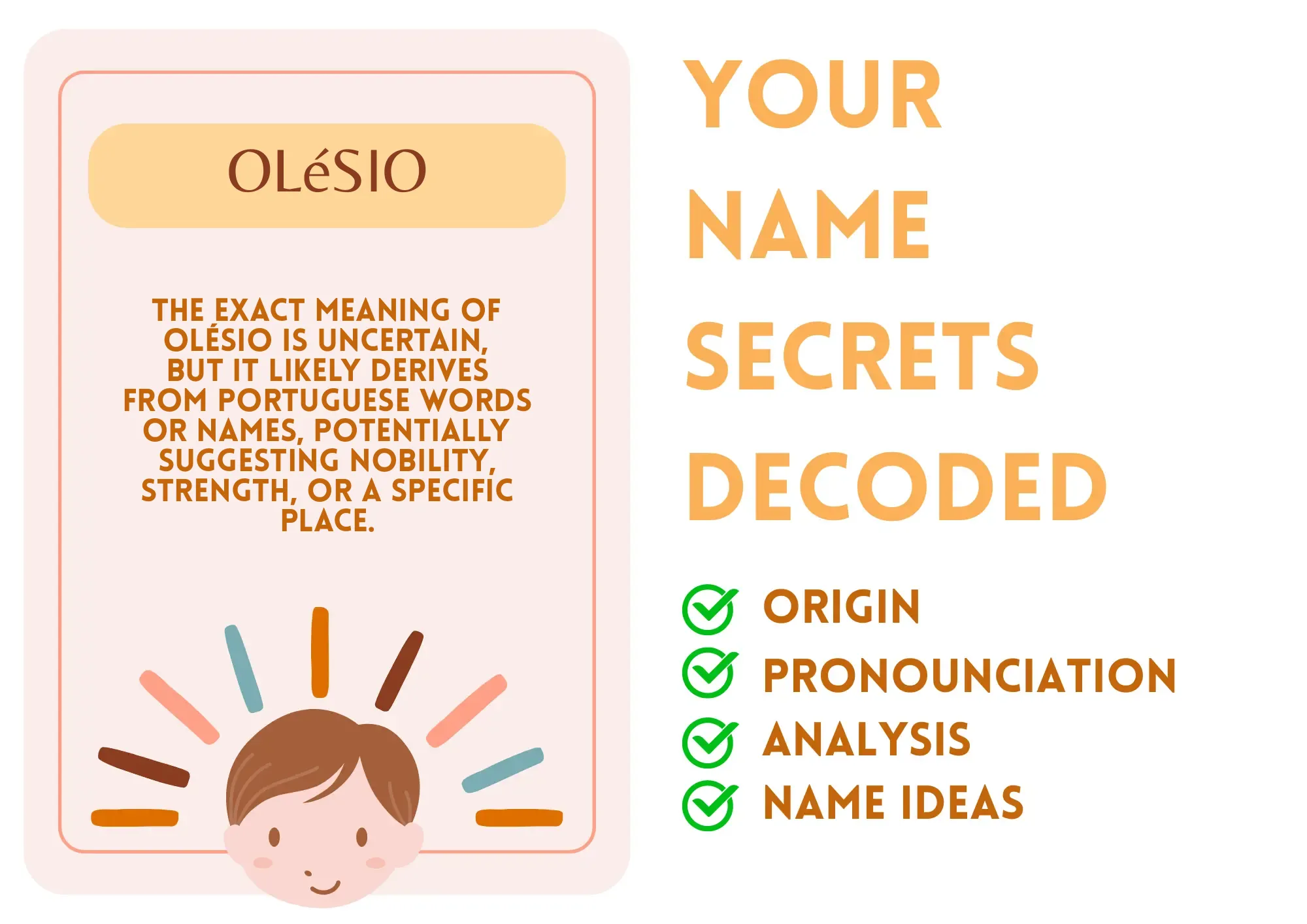 OLéSIO

THE EXACT MEANING OF OLÉSIO IS UNCERTAIN, BUT IT LIKELY DERIVES FROM PORTUGUESE WORDS OR NAMES, POTENTIALLY SUGGESTING NOBILITY, STRENGTH, OR A SPECIFIC PLACE.

YOUR NAME SECRETS DECODED

ORIGIN
PRONOUNCIATION
ANALYSIS
NAME IDEAS